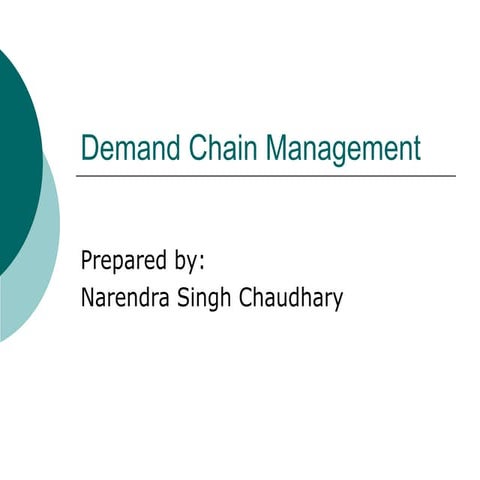 Demand Chain Management

Prepared by:
Narendra Singh Chaudhary